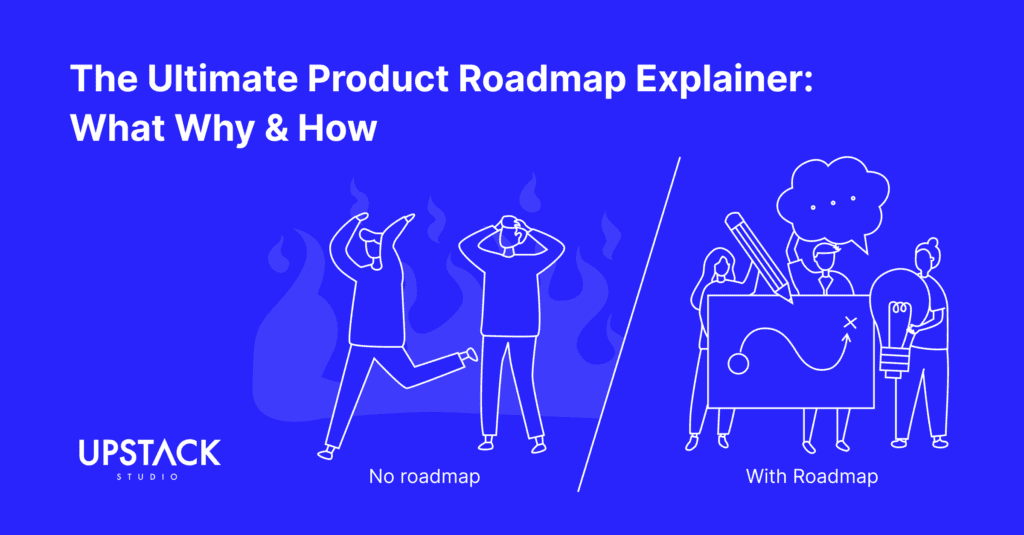 The Ultimate Product Roadmap Explainer: What Why & How

UPSTACK
STUDIO

No roadmap

With Roadmap